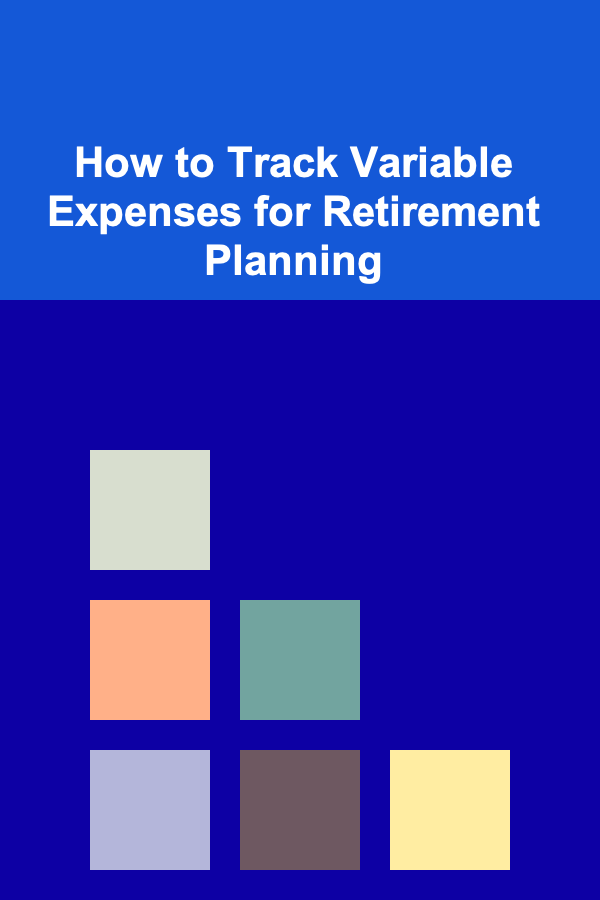 How to Track Variable Expenses for Retirement Planning